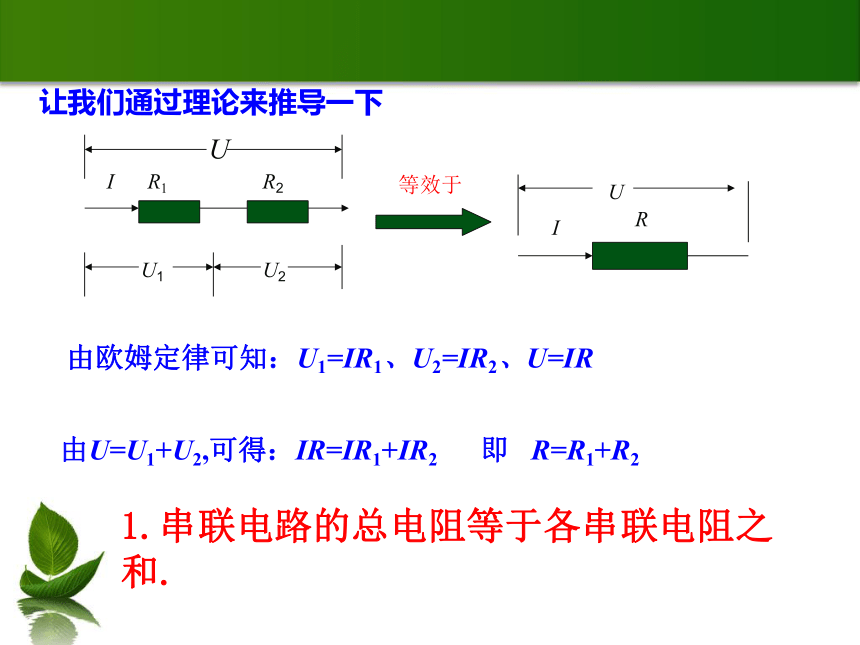 让我们通过理论来推导一下

$U$

$I$ $R_1$ $R_2$

$U_1$ $U_2$

等效于

$U$

$I$ $R$

由欧姆定律可知：$U_1=IR_1$、$U_2=IR_2$、$U=IR$

由$U=U_1+U_2$,可得：$IR=IR_1+IR_2$ 即 $R=R_1+R_2$

1. 串联电路的总电阻等于各串联电阻之和.